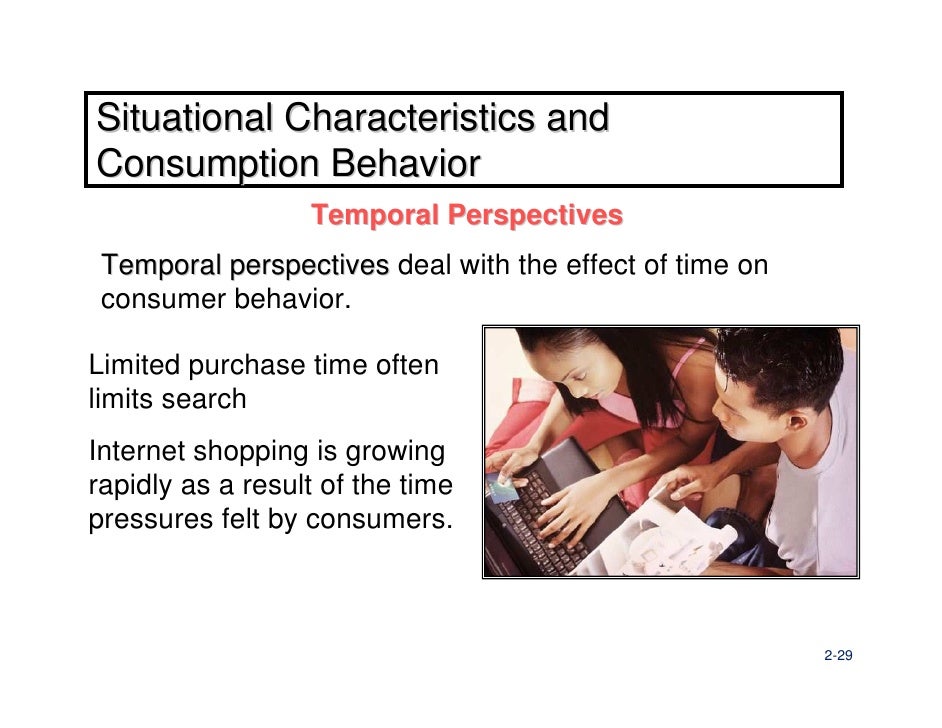 Situational Characteristics and Consumption Behavior

Temporal Perspectives

Temporal perspectives deal with the effect of time on consumer behavior.

Limited purchase time often limits search

Internet shopping is growing rapidly as a result of the time pressures felt by consumers.

2-29